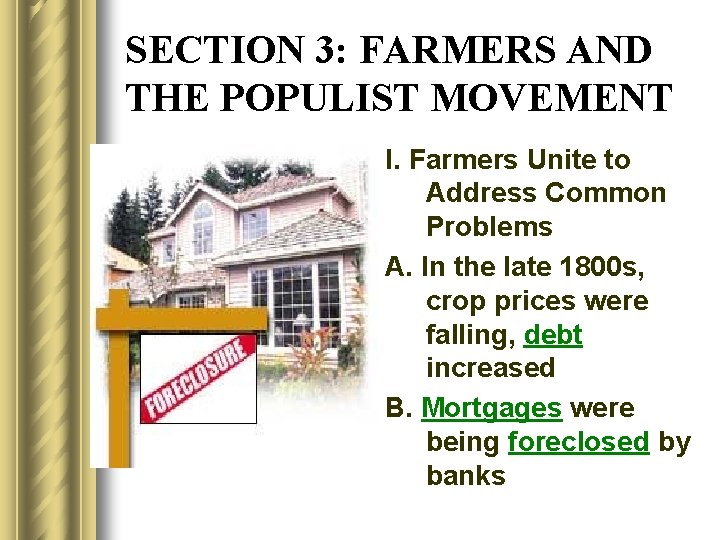 SECTION 3: FARMERS AND THE POPULIST MOVEMENT

FORECLOSURE

I. Farmers Unite to Address Common Problems

A. In the late 1800s, crop prices were falling, debt increased

B. Mortgages were being foreclosed by banks